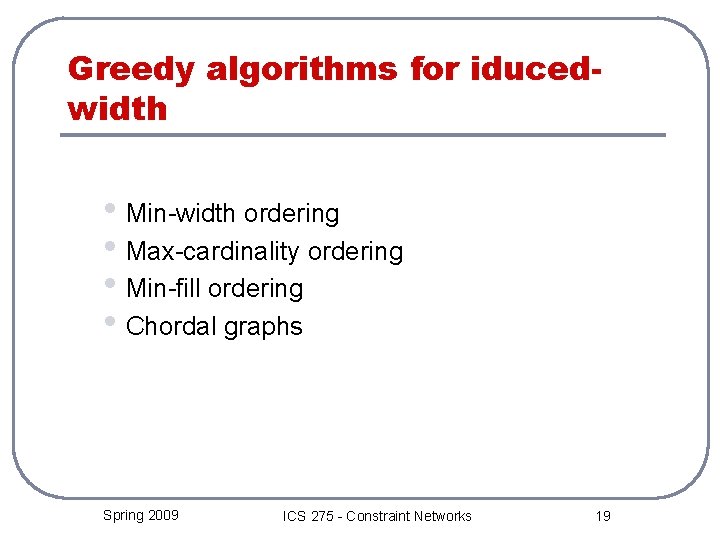 Greedy algorithms for iduced-width

- Min-width ordering
- Max-cardinality ordering
- Min-fill ordering
- Chordal graphs

Spring 2009 ICS 275 - Constraint Networks 19